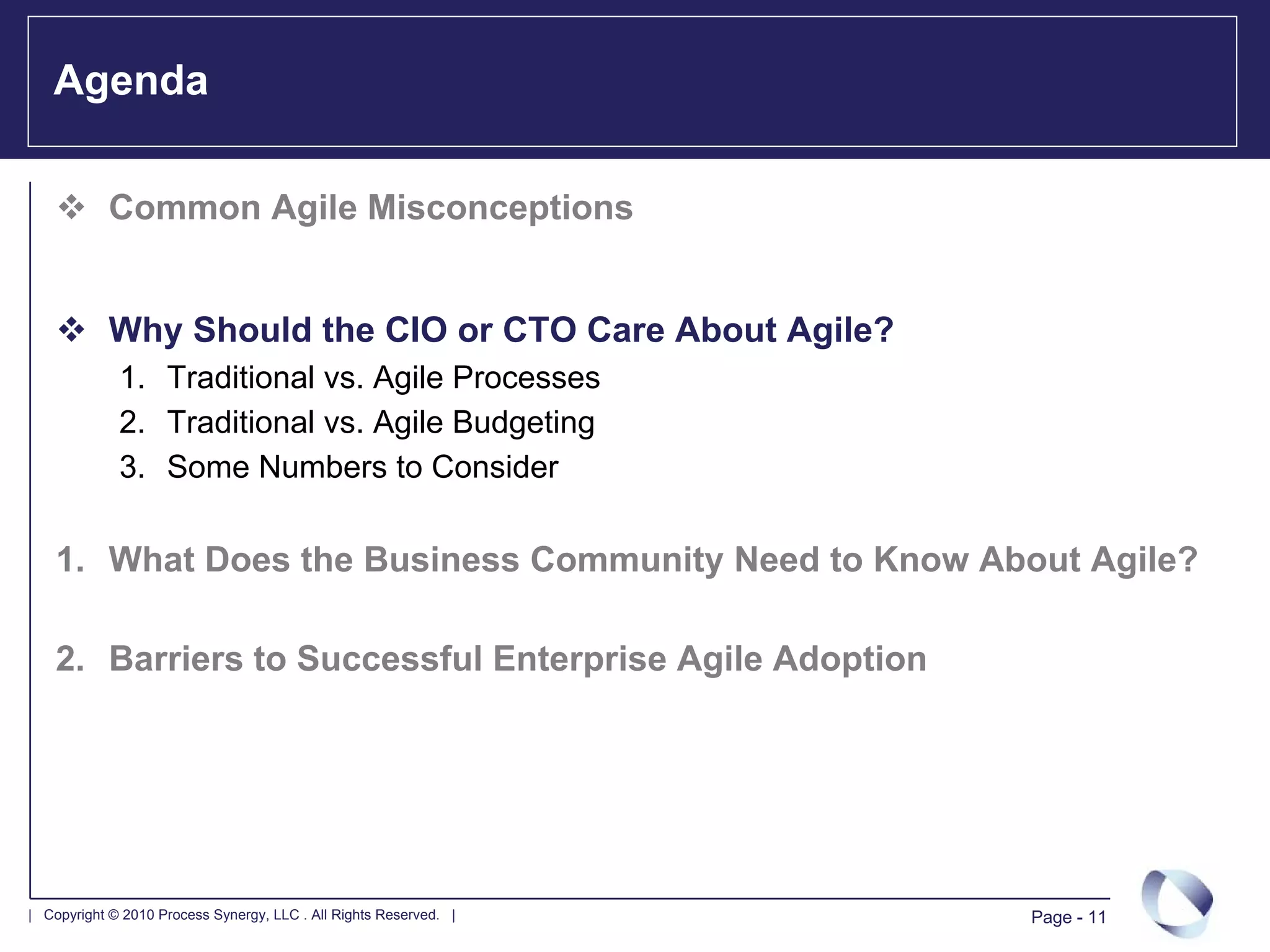 Agenda

❖ Common Agile Misconceptions

❖ Why Should the CIO or CTO Care About Agile?

1. Traditional vs. Agile Processes
2. Traditional vs. Agile Budgeting
3. Some Numbers to Consider

1. What Does the Business Community Need to Know About Agile?

2. Barriers to Successful Enterprise Agile Adoption

| Copyright © 2010 Process Synergy, LLC . All Rights Reserved. |

Page - 11